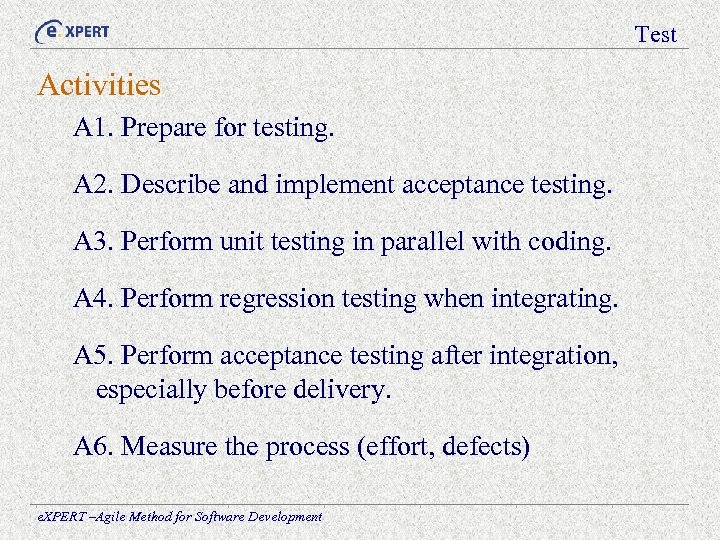 eXPERT

Test

Activities

A1. Prepare for testing.

A2. Describe and implement acceptance testing.

A3. Perform unit testing in parallel with coding.

A4. Perform regression testing when integrating.

A5. Perform acceptance testing after integration, especially before delivery.

A6. Measure the process (effort, defects)

eXPERT –Agile Method for Software Development